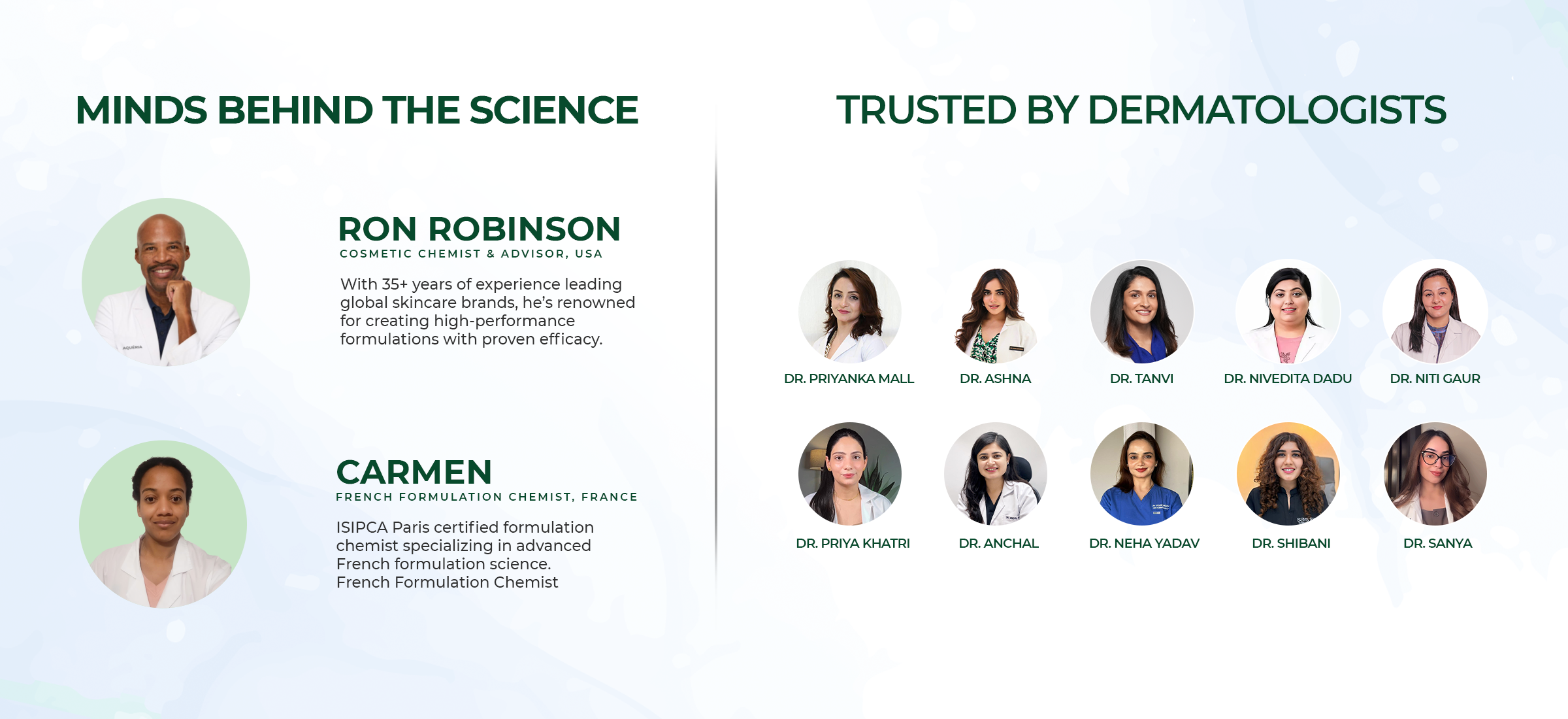 MINDS BEHIND THE SCIENCE

RON ROBINSON
COSMETIC CHEMIST & ADVISOR, USA

With 35+ years of experience leading global skincare brands, he's renowned for creating high-performance formulations with proven efficacy.

CARMEN
FRENCH FORMULATION CHEMIST, FRANCE

ISIPCA Paris certified formulation chemist specializing in advanced French formulation science.
French Formulation Chemist

TRUSTED BY DERMATOLOGISTS

DR. PRIYANKA MALL
DR. ASHNA
DR. TANVI
DR. NIVEDITA DADU
DR. NITI GAUR
DR. PRIYA KHATRI
DR. ANCHAL
DR. NEHA YADAV
DR. SHIBANI
DR. SANYA